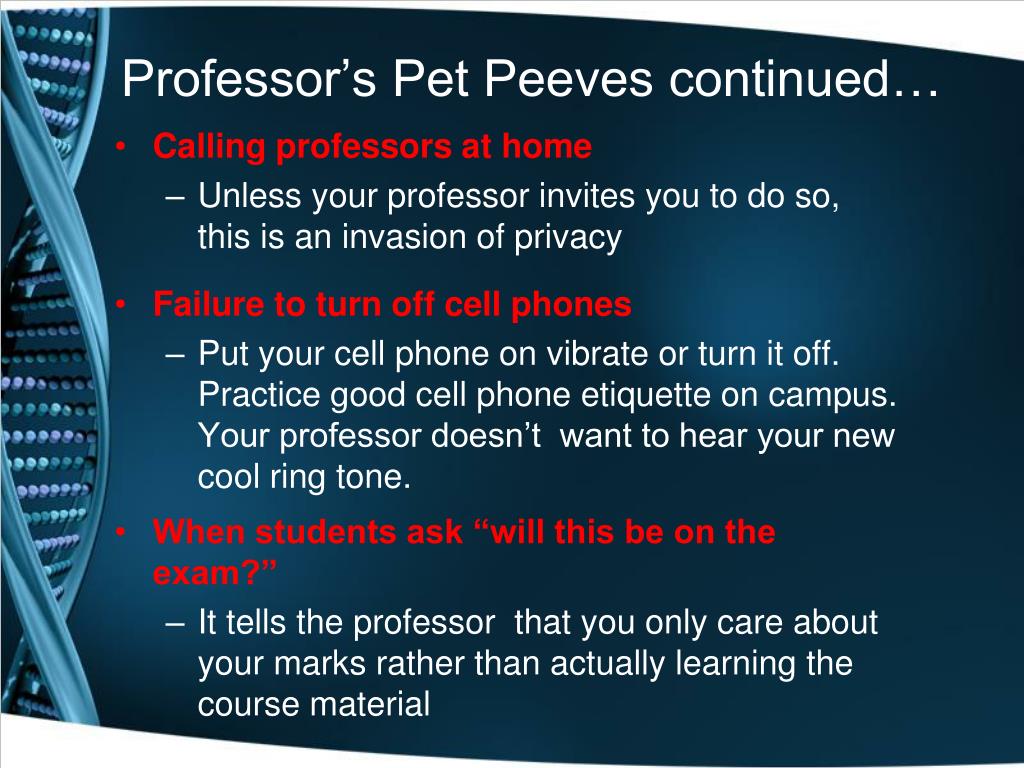 Professor’s Pet Peeves continued…

• Calling professors at home
– Unless your professor invites you to do so, this is an invasion of privacy

• Failure to turn off cell phones
– Put your cell phone on vibrate or turn it off. Practice good cell phone etiquette on campus. Your professor doesn’t want to hear your new cool ring tone.

• When students ask “will this be on the exam?”
– It tells the professor that you only care about your marks rather than actually learning the course material